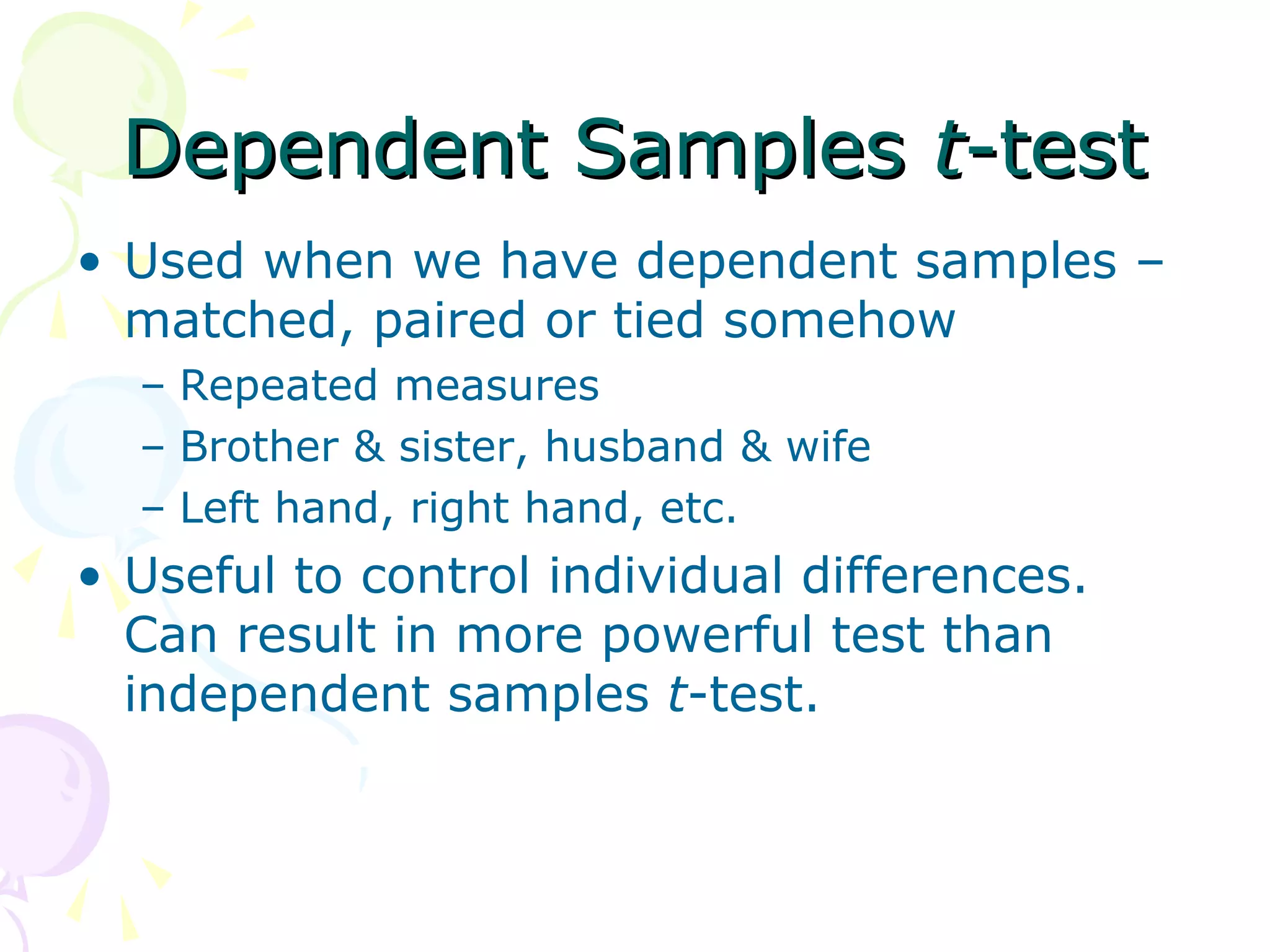 Dependent Samples t-test

• Used when we have dependent samples – matched, paired or tied somehow
– Repeated measures
– Brother & sister, husband & wife
– Left hand, right hand, etc.

• Useful to control individual differences. Can result in more powerful test than independent samples t-test.